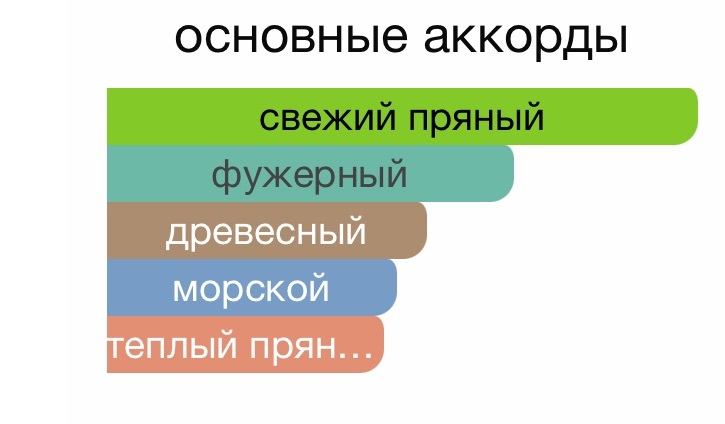 основные аккорды

свежий пряный

фужерный

древесный

морской

теплый прян...